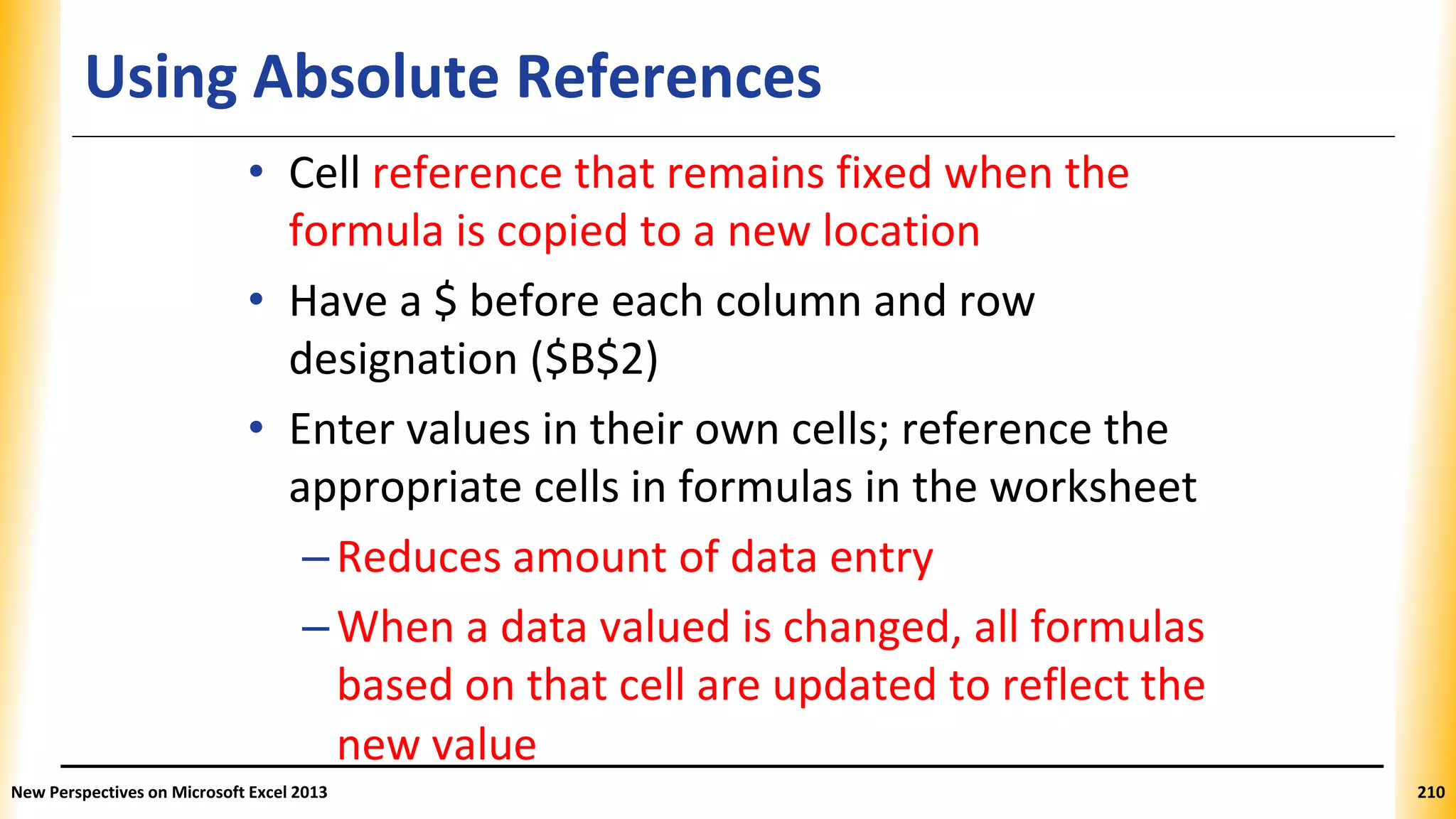 Using Absolute References

• Cell reference that remains fixed when the formula is copied to a new location

• Have a \$ before each column and row designation (\$B\$2)

• Enter values in their own cells; reference the appropriate cells in formulas in the worksheet

– Reduces amount of data entry

– When a data valued is changed, all formulas based on that cell are updated to reflect the new value

New Perspectives on Microsoft Excel 2013

210